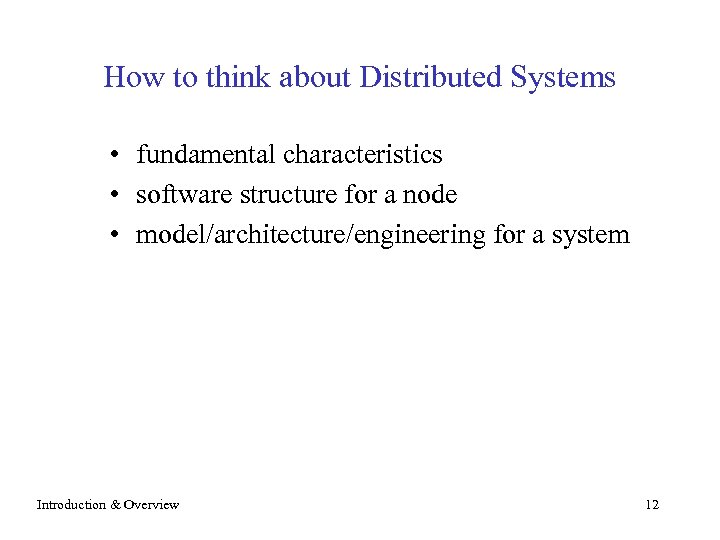 How to think about Distributed Systems

• fundamental characteristics
• software structure for a node
• model/architecture/engineering for a system

Introduction & Overview

12